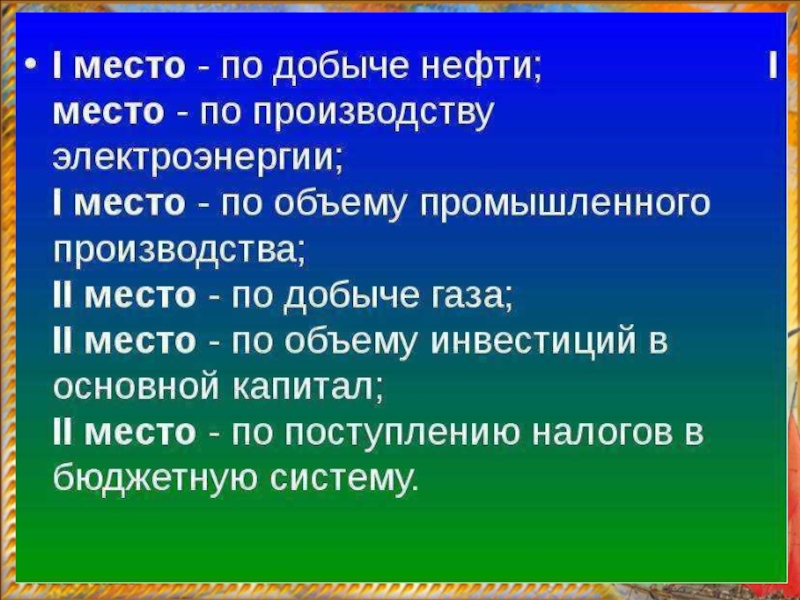 • I место - по добыче нефти; I место - по производству электроэнергии;
I место - по объему промышленного производства;
II место - по добыче газа;
II место - по объему инвестиций в основной капитал;
II место - по поступлению налогов в бюджетную систему.